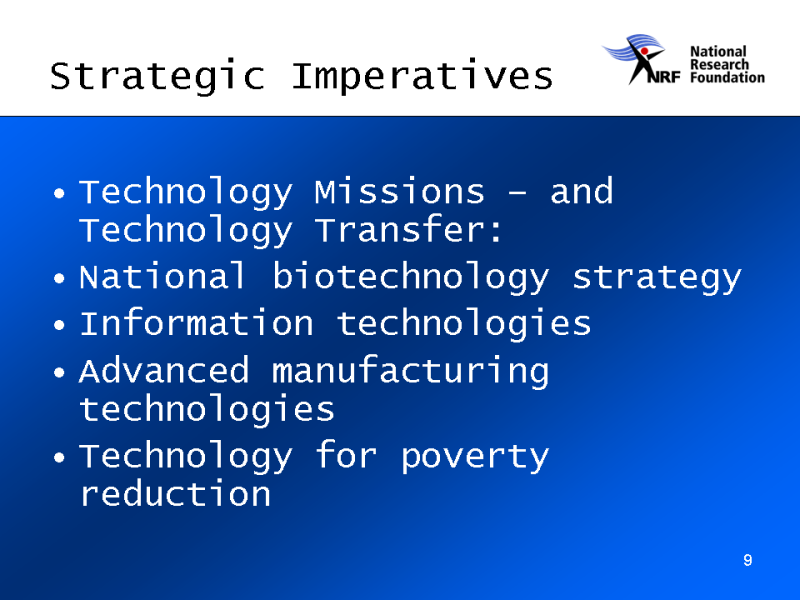 Strategic Imperatives

NRF National Research Foundation

• Technology Missions – and Technology Transfer:
• National biotechnology strategy
• Information technologies
• Advanced manufacturing technologies
• Technology for poverty reduction

9